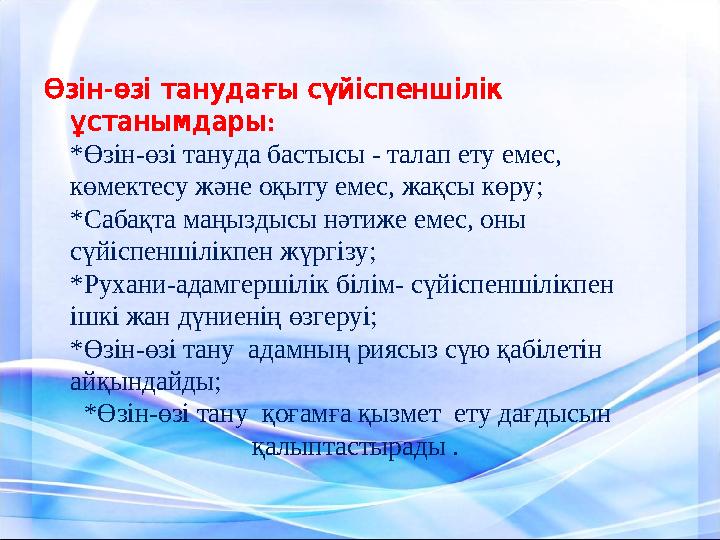 Өзін-өзі танудағы сүйіспеншілік ұстанымдары:

*Өзін-өзі тануда бастысы - талап ету емес, көмектесу және оқыту емес, жақсы көру;
*Сабақта маңыздысы нәтиже емес, оны сүйіспеншілікпен жүргізу;
*Рухани-адамгершілік білім- сүйіспеншілікпен ішкі жан дүниенің өзгеруі;
*Өзін-өзі тану адамның риясыз сүю қабілетін айқындайды;
*Өзін-өзі тану қоғамға қызмет ету дағдысын қалыптастырады .